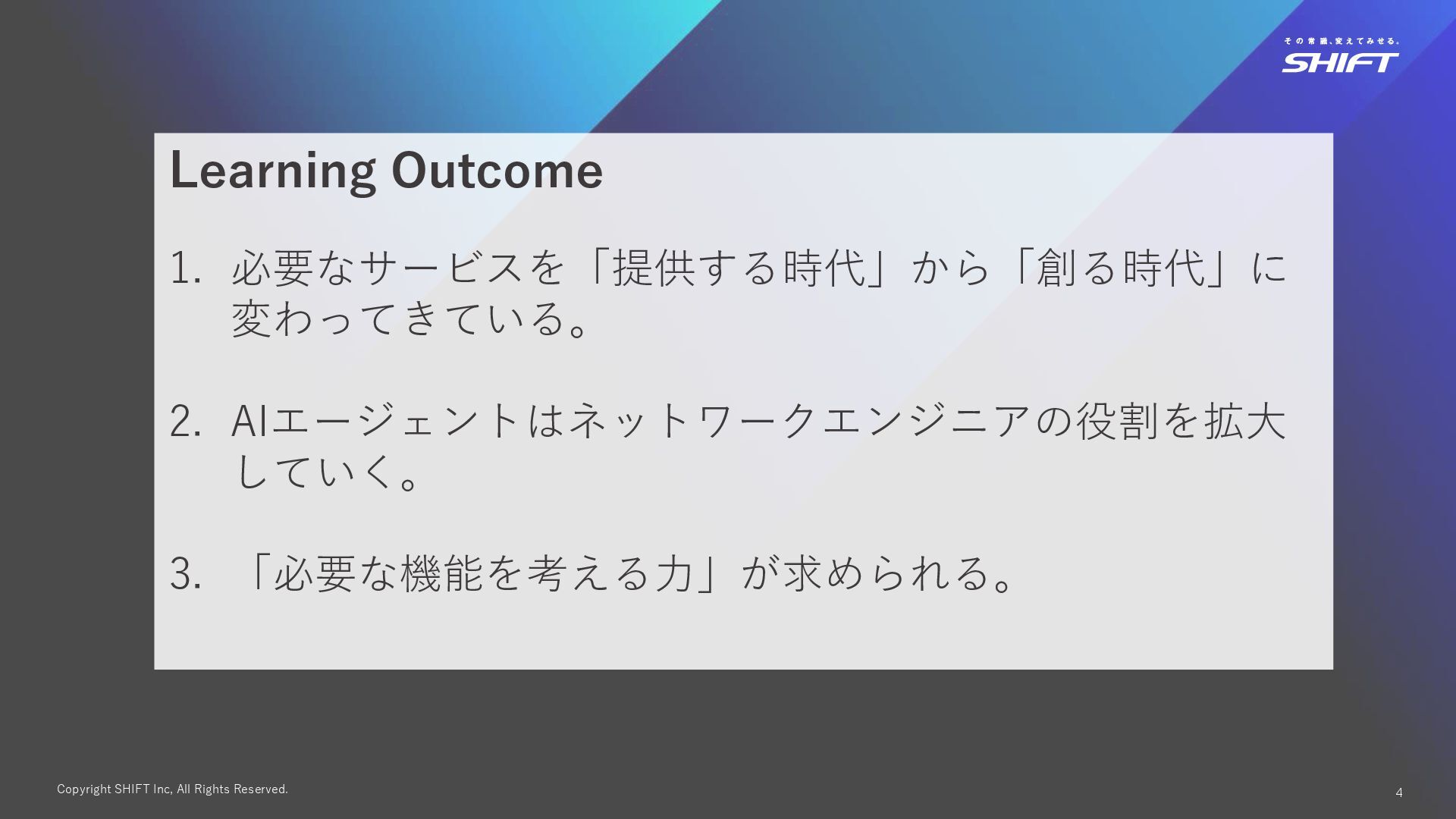 その常識、変えてみせる。
SHIFT

Learning Outcome

1. 必要なサービスを「提供する時代」から「創る時代」に変わってきている。

2. AIエージェントはネットワークエンジニアの役割を拡大していく。

3. 「必要な機能を考える力」が求められる。

Copyright SHIFT Inc, All Rights Reserved.

4